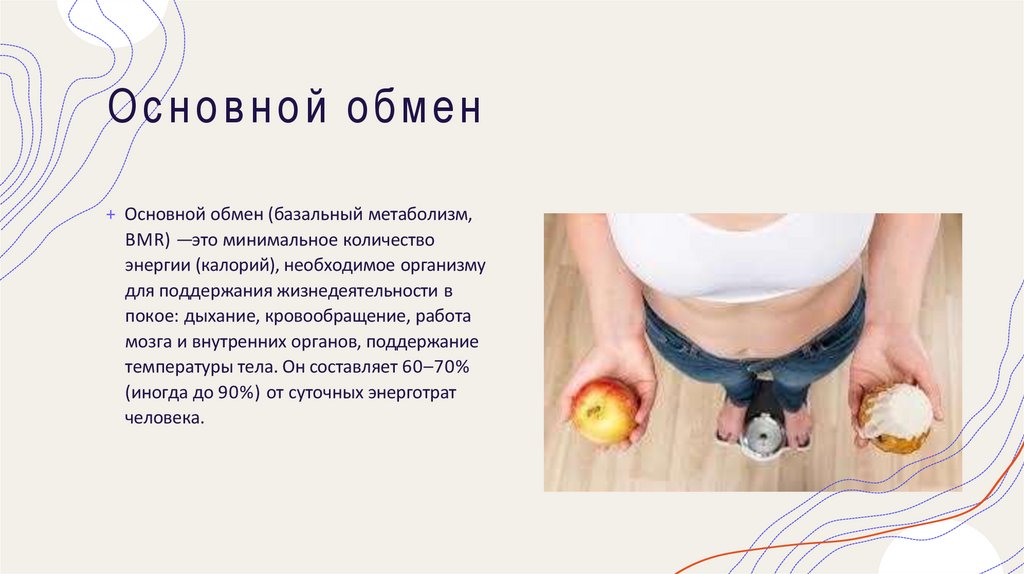 Основной обмен

+ Основной обмен (базальный метаболизм, BMR) —это минимальное количество энергии (калорий), необходимое организму для поддержания жизнедеятельности в покое: дыхание, кровообращение, работа мозга и внутренних органов, поддержание температуры тела. Он составляет 60–70% (иногда до 90%) от суточных энерготрат человека.